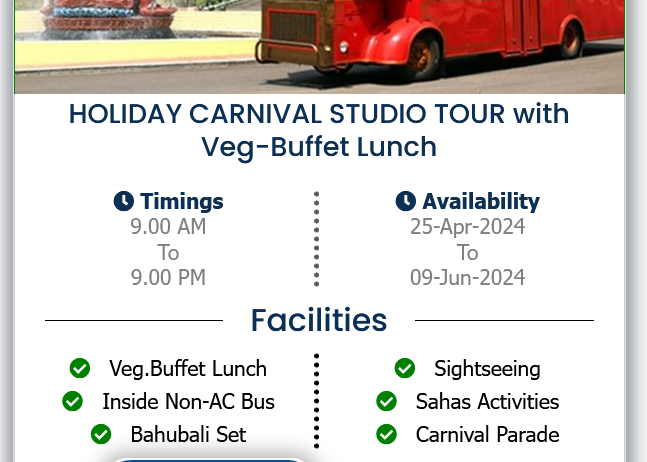 HOLIDAY CARNIVAL STUDIO TOUR with Veg-Buffet Lunch

Timings
9.00 AM
To
9.00 PM

Availability
25-Apr-2024
To
09-Jun-2024

Facilities

Veg.Buffet Lunch
Inside Non-AC Bus
Bahubali Set

Sightseeing
Sahas Activities
Carnival Parade